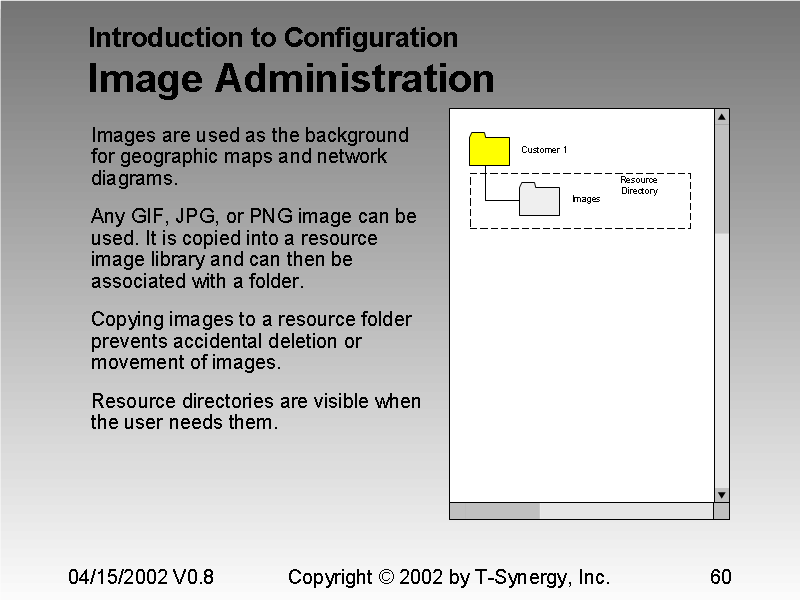 Introduction to Configuration
Image Administration

Images are used as the background for geographic maps and network diagrams.

Any GIF, JPG, or PNG image can be used. It is copied into a resource image library and can then be associated with a folder.

Copying images to a resource folder prevents accidental deletion or movement of images.

Resource directories are visible when the user needs them.

Customer 1

Resource Directory

Images

04/15/2002 V0.8

Copyright © 2002 by T-Synergy, Inc.

60